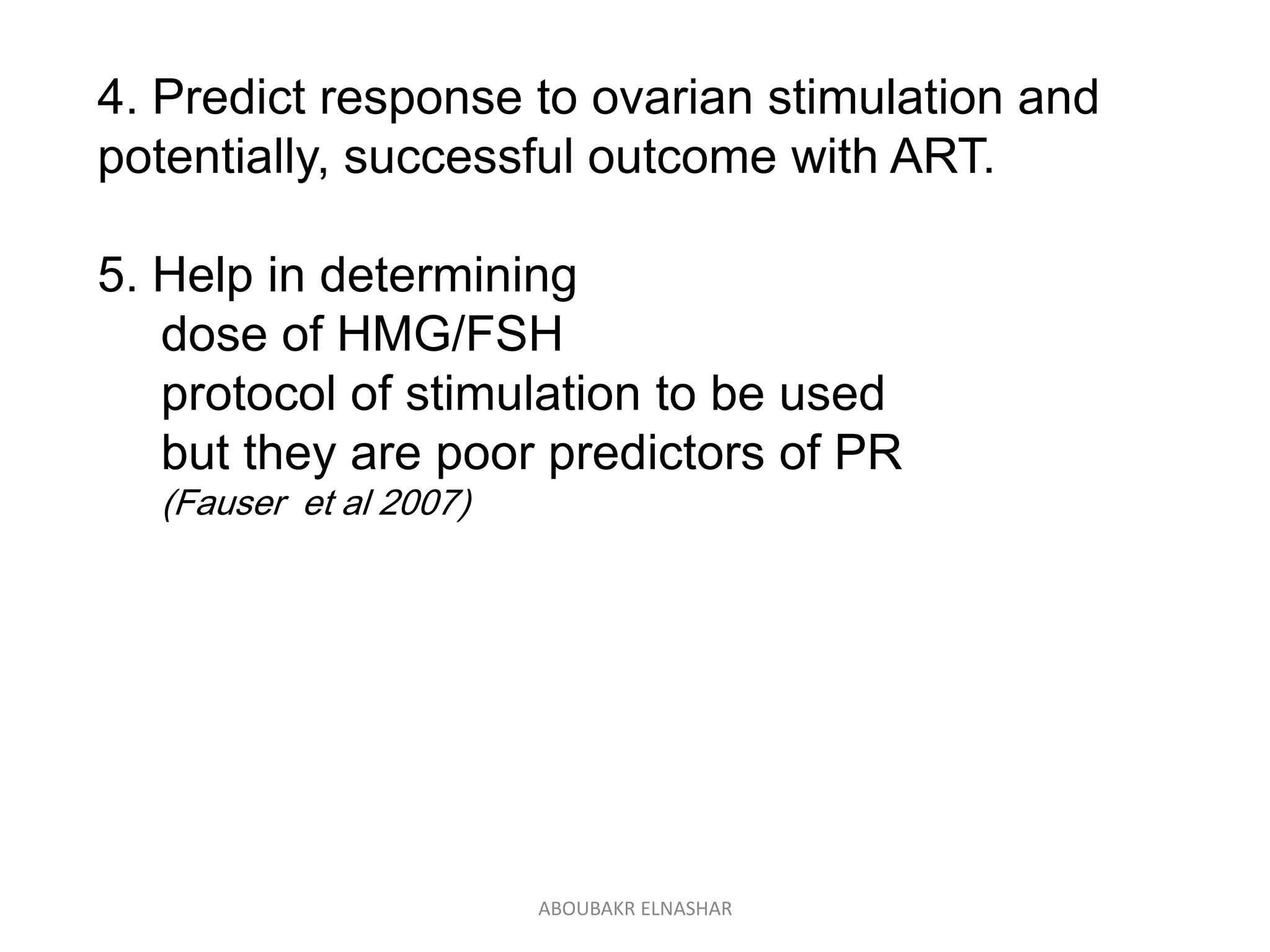 4. Predict response to ovarian stimulation and potentially, successful outcome with ART.

5. Help in determining
dose of HMG/FSH
protocol of stimulation to be used
but they are poor predictors of PR
(Fauser et al 2007)

ABOUBAKR ELNASHAR